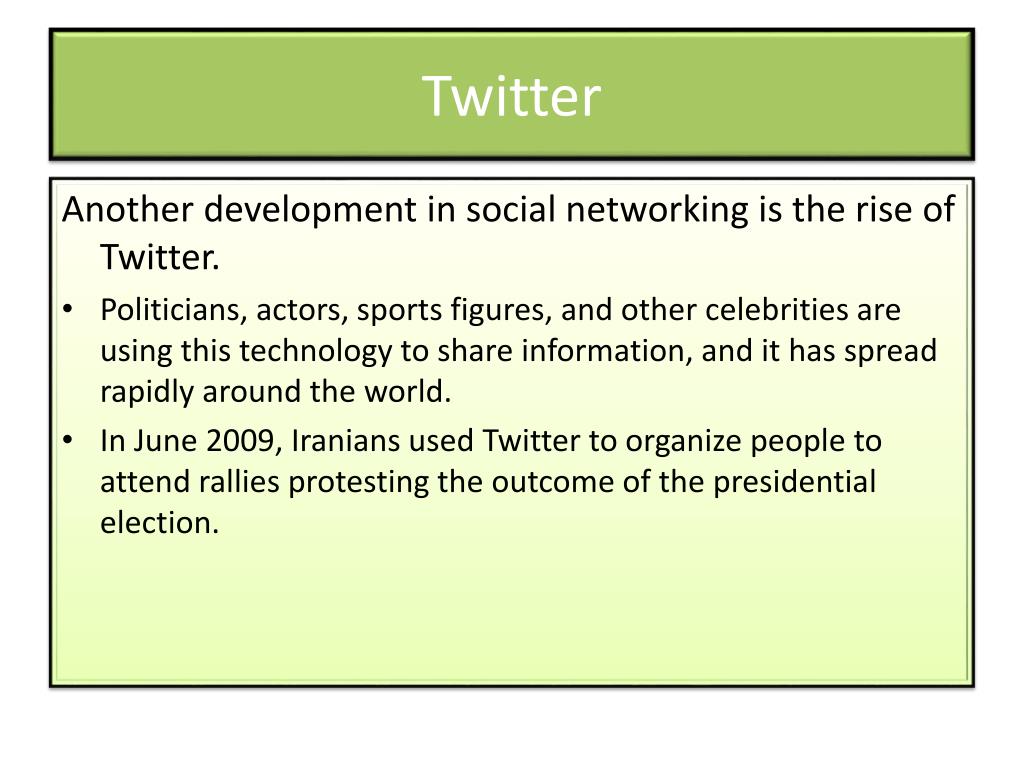 Twitter

Another development in social networking is the rise of Twitter.

• Politicians, actors, sports figures, and other celebrities are using this technology to share information, and it has spread rapidly around the world.
• In June 2009, Iranians used Twitter to organize people to attend rallies protesting the outcome of the presidential election.